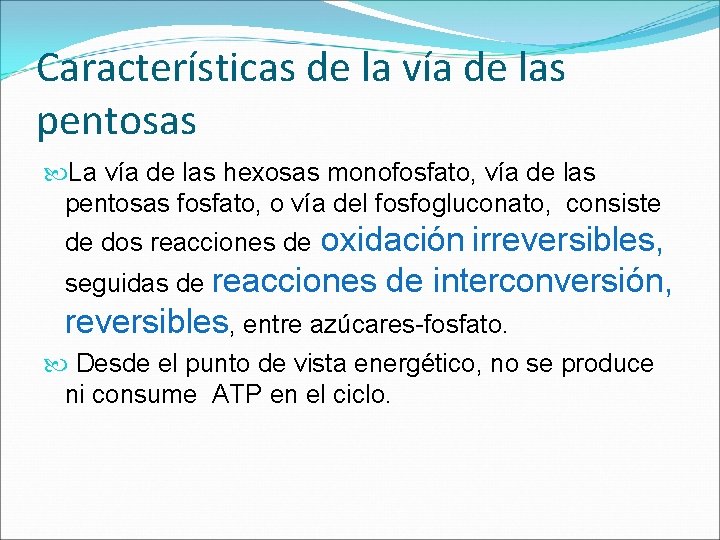 Características de la vía de las pentosas

La vía de las hexosas monofosfato, vía de las pentosas fosfato, o vía del fosfogluconato, consiste de dos reacciones de oxidación irreversibles, seguidas de reacciones de interconversión, reversibles, entre azúcares-fosfato.

Desde el punto de vista energético, no se produce ni consume ATP en el ciclo.